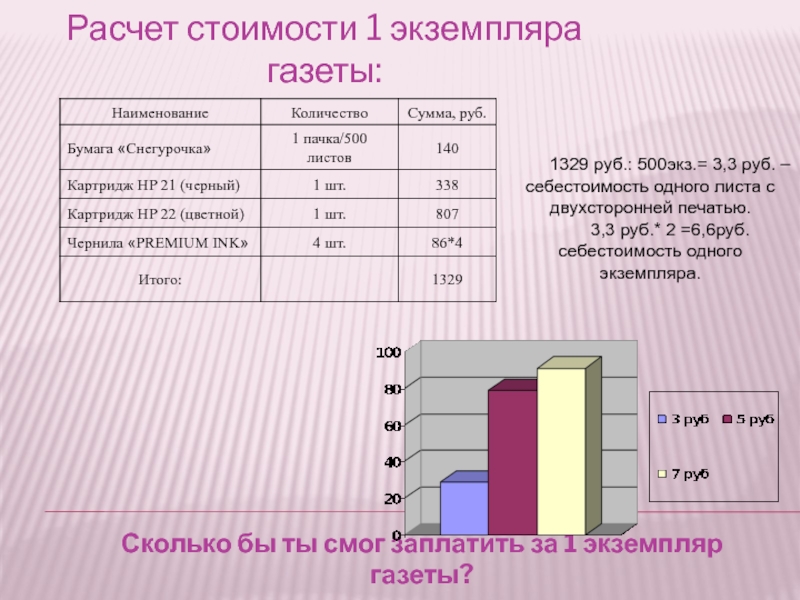 Расчет стоимости 1 экземпляра газеты:

| Наименование | Количество | Сумма, руб. |
|---|---|---|
| Бумага «Снегурочка» | 1 пачка/500 листов | 140 |
| Картридж HP 21 (черный) | 1 шт. | 338 |
| Картридж HP 22 (цветной) | 1 шт. | 807 |
| Чернила «PREMIUM INK» | 4 шт. | 86*4 |
| Итого: | | 1329 |

1329 руб.: 500экз.= 3,3 руб. – себестоимость одного листа с двухсторонней печатью.
3,3 руб.* 2 =6,6руб. себестоимость одного экземпляра.

100
80
60
40
20
0

3 руб
5 руб
7 руб

Сколько бы ты смог заплатить за 1 экземпляр газеты?